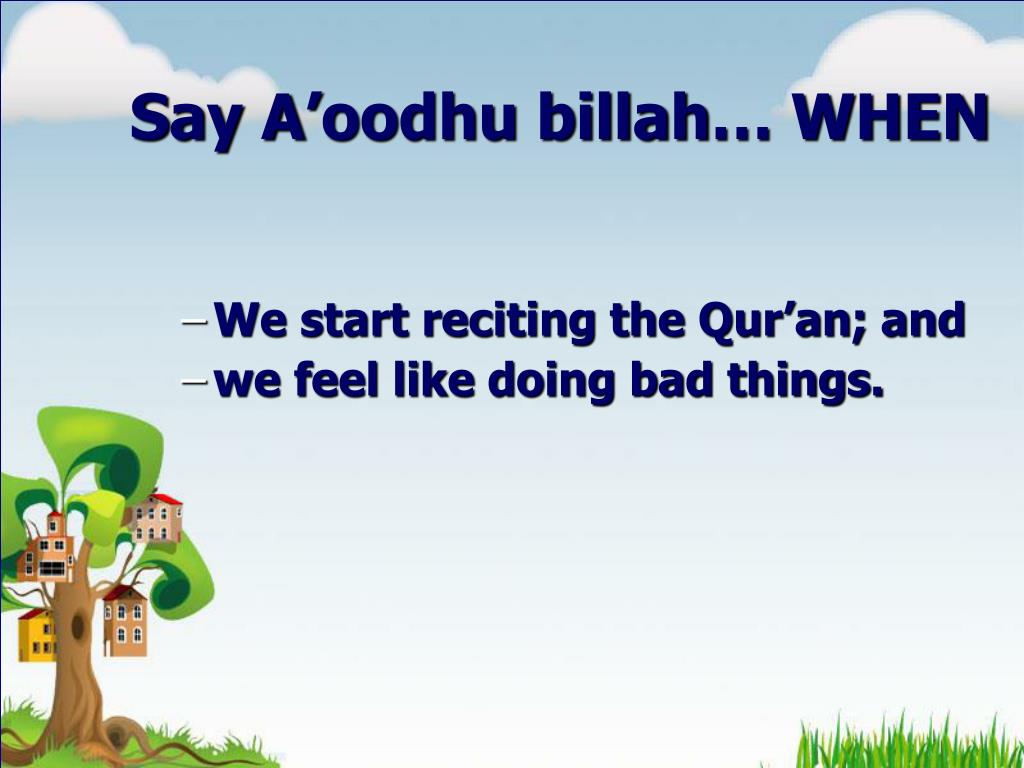 Say A’oodhu billah… WHEN

– We start reciting the Qur’an; and
– we feel like doing bad things.